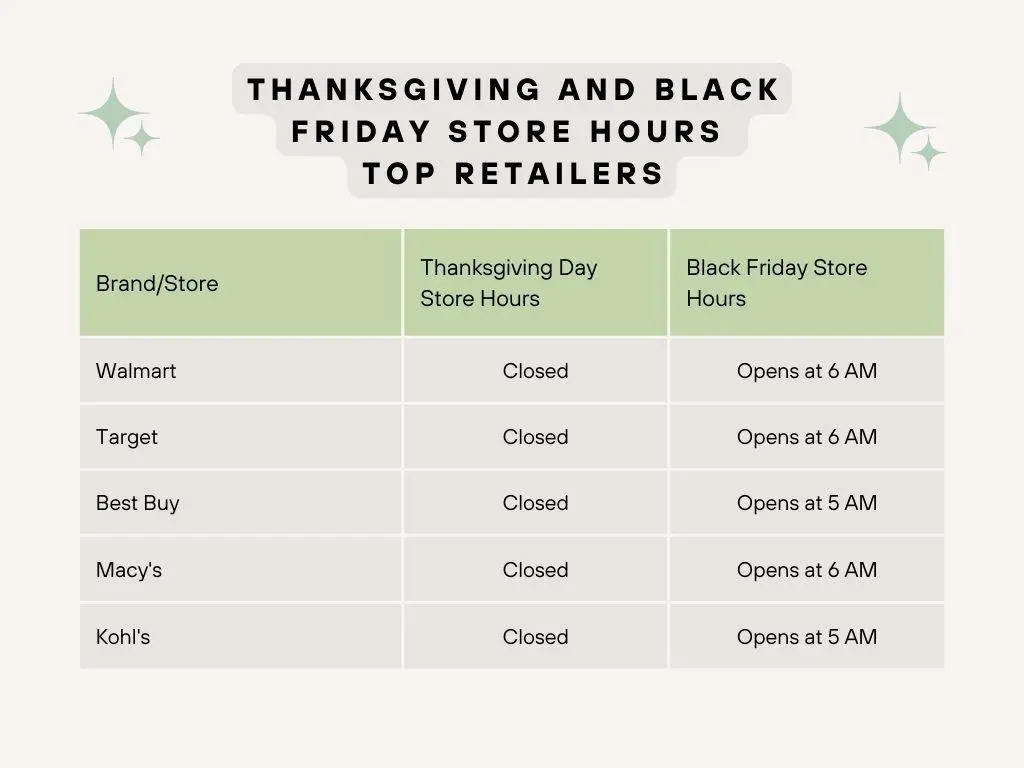 THANKSGIVING AND BLACK FRIDAY STORE HOURS TOP RETAILERS

| Brand/Store | Thanksgiving Day Store Hours | Black Friday Store Hours |
|---|---|---|
| Walmart | Closed | Opens at 6 AM |
| Target | Closed | Opens at 6 AM |
| Best Buy | Closed | Opens at 5 AM |
| Macy's | Closed | Opens at 6 AM |
| Kohl's | Closed | Opens at 5 AM |